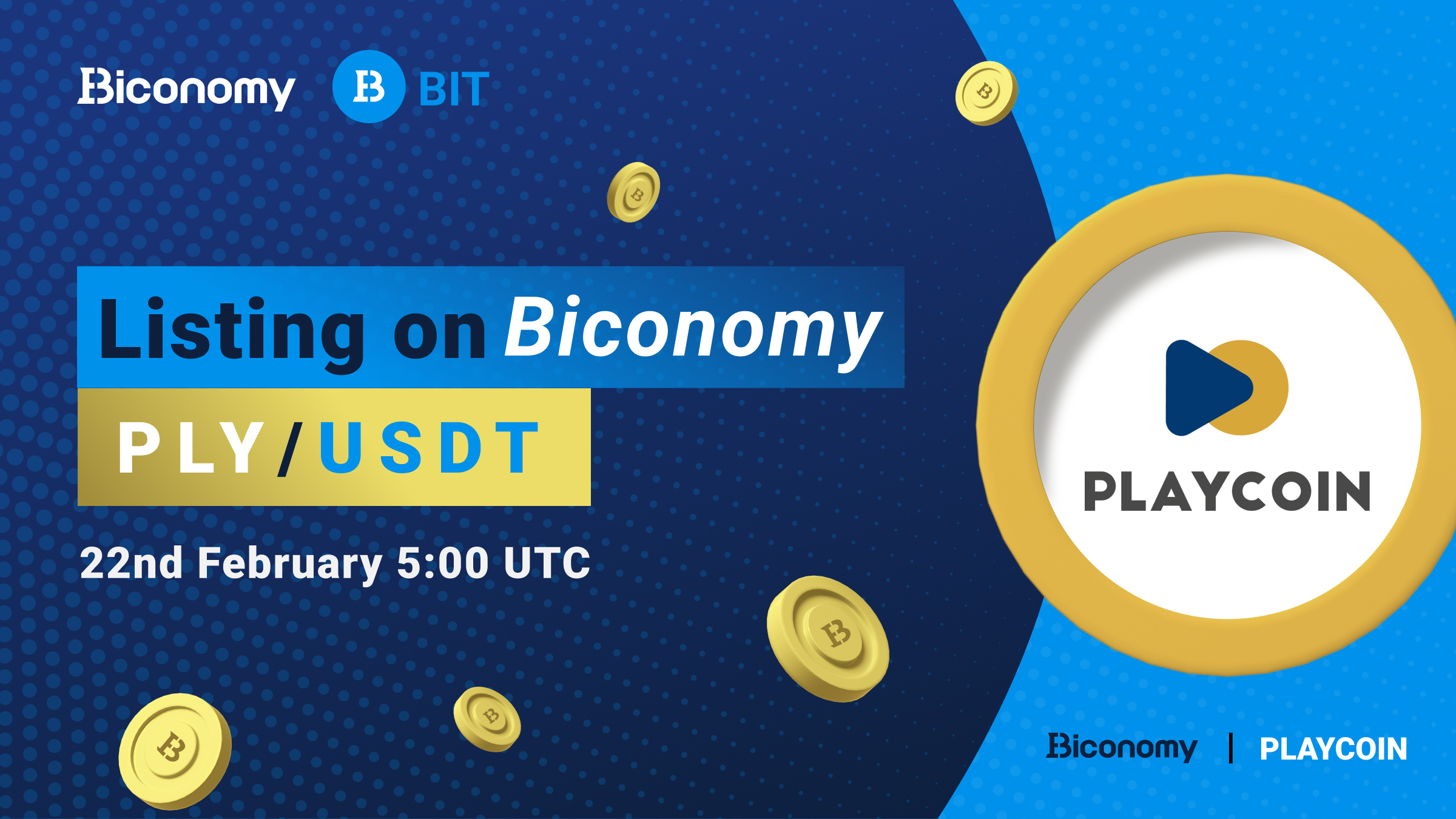 Biconomy BIT

Listing on Biconomy

PLY/USDT

22nd February 5:00 UTC

PLAYCOIN

Biconomy | PLAYCOIN